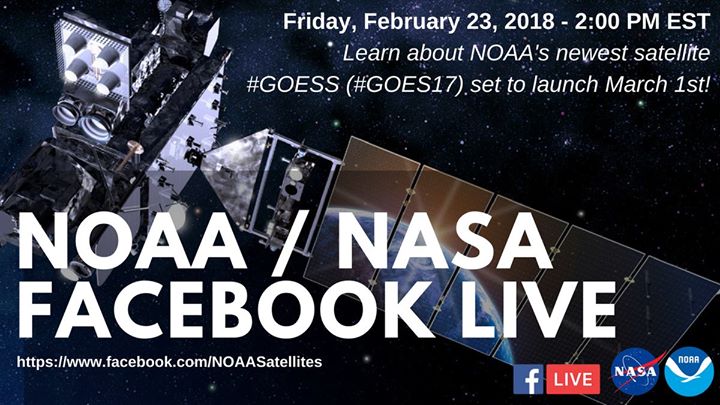 Friday, February 23, 2018 - 2:00 PM EST
Learn about NOAA's newest satellite #GOESS (#GOES17) set to launch March 1st!

NOAA / NASA FACEBOOK LIVE

https://www.facebook.com/NOAASatellites

f LIVE

NASA

NOAA